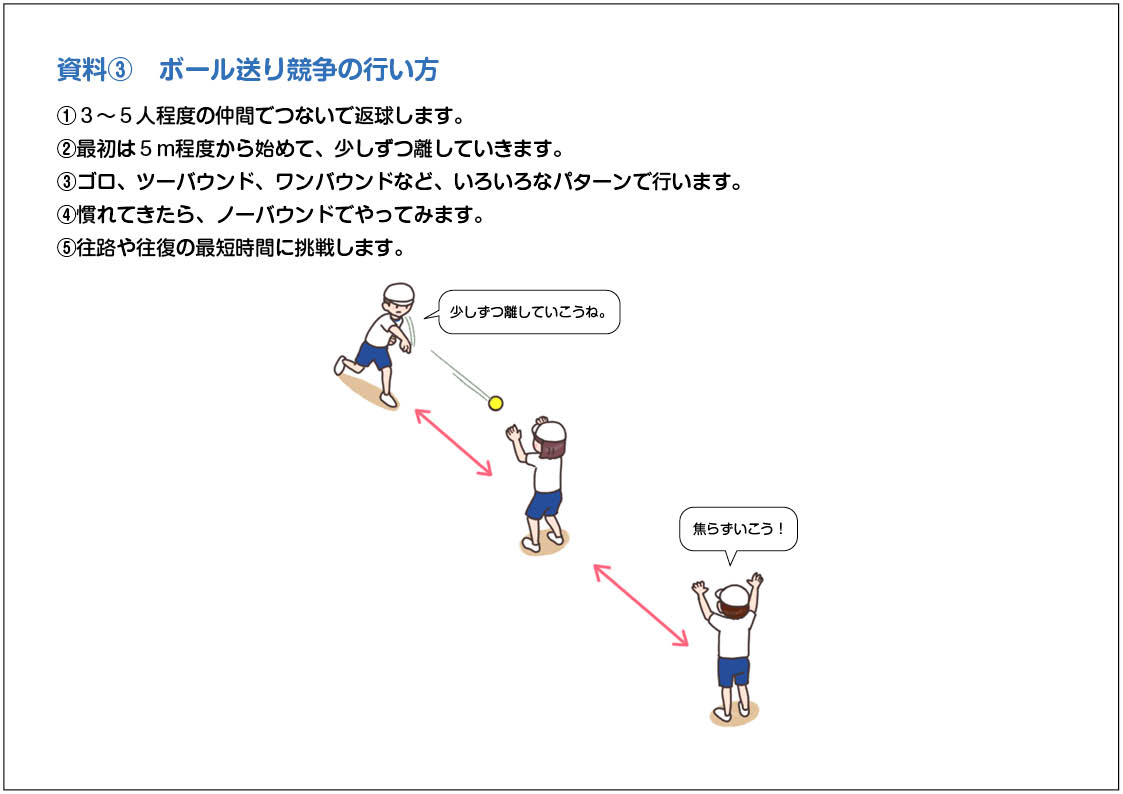 資料③　ボール送り競争の行い方

①３～５人程度の仲間でつないで返球します。
②最初は５ｍ程度から始めて、少しずつ離していきます。
③ゴロ、ツーバウンド、ワンバウンドなど、いろいろなパターンで行います。
④慣れてきたら、ノーバウンドでやってみます。
⑤往路や往復の最短時間に挑戦します。

少しずつ離していこうね。

焦らずいこう！